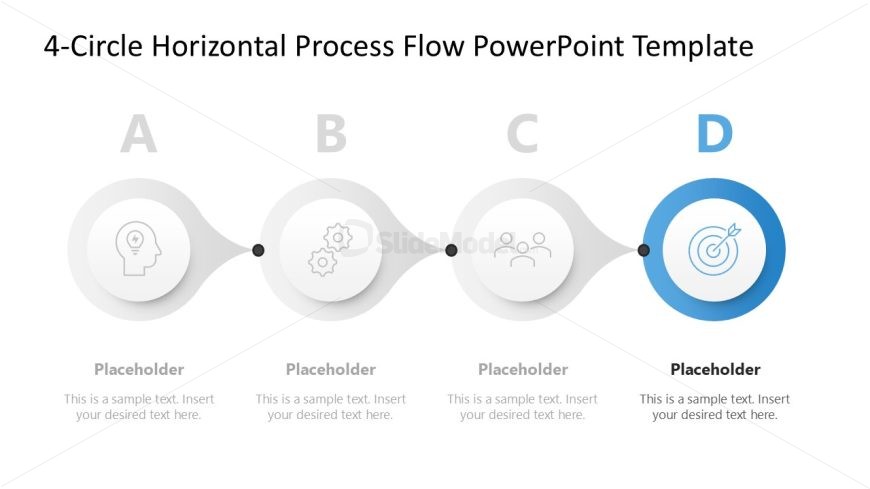 4-Circle Horizontal Process Flow PowerPoint Template

A

B

C

D

SlideModel

Placeholder

This is a sample text. Insert your desired text here.

Placeholder

This is a sample text. Insert your desired text here.

Placeholder

This is a sample text. Insert your desired text here.

Placeholder

This is a sample text. Insert your desired text here.